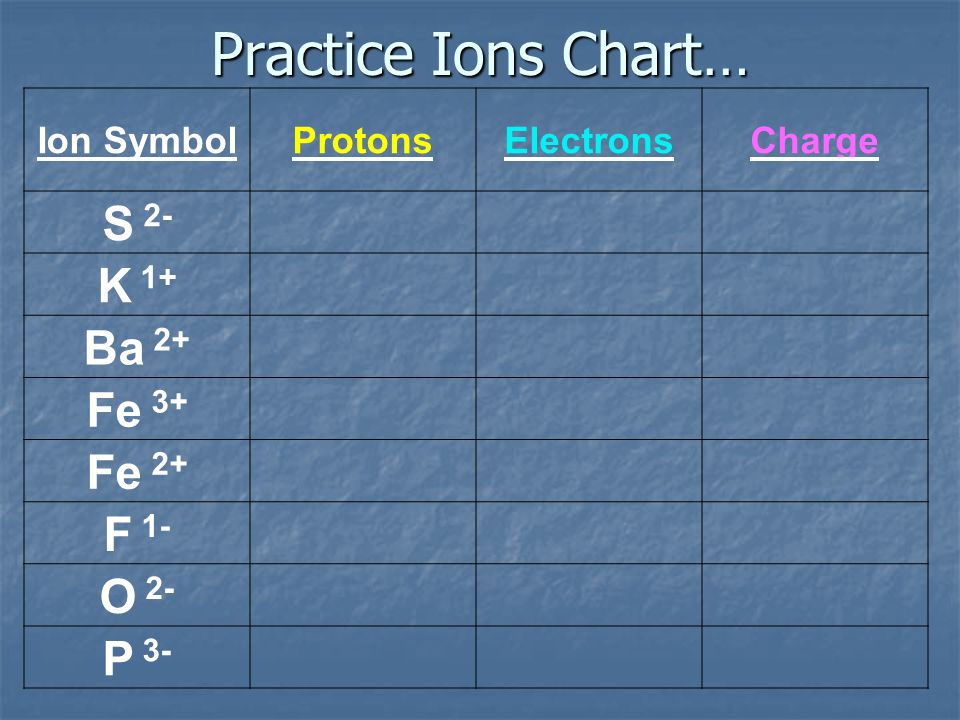 Practice Ions Chart…

| Ion Symbol | Protons | Electrons | Charge |
|---|---|---|---|
| $S^{2-}$ | | | |
| $K^{1+}$ | | | |
| $Ba^{2+}$ | | | |
| $Fe^{3+}$ | | | |
| $Fe^{2+}$ | | | |
| $F^{1-}$ | | | |
| $O^{2-}$ | | | |
| $P^{3-}$ | | | |